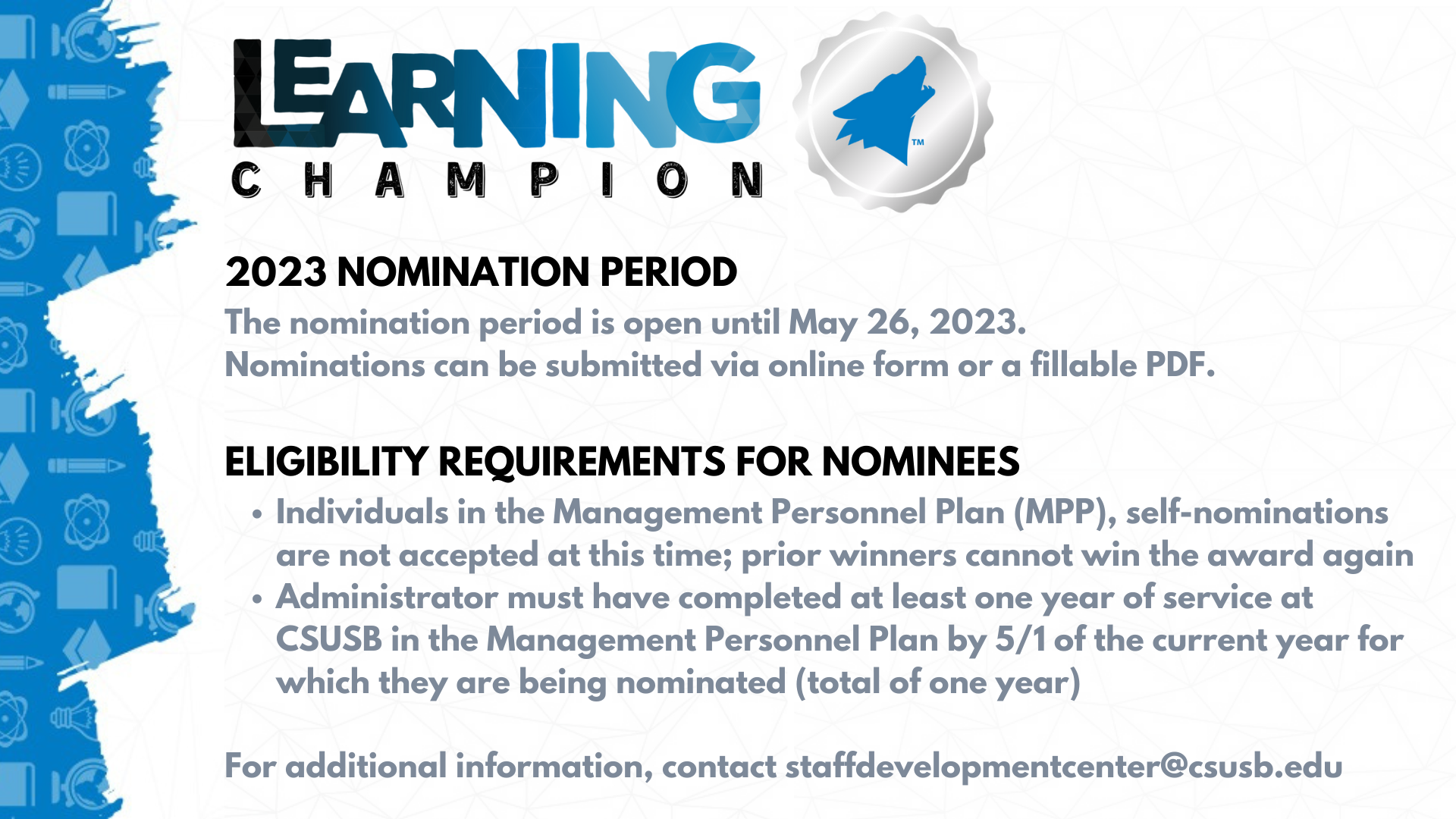 LEARNING
CHAMPION

TM

2023 NOMINATION PERIOD
The nomination period is open until May 26, 2023.
Nominations can be submitted via online form or a fillable PDF.

ELIGIBILITY REQUIREMENTS FOR NOMINEES
• Individuals in the Management Personnel Plan (MPP), self-nominations are not accepted at this time; prior winners cannot win the award again
• Administrator must have completed at least one year of service at CSUSB in the Management Personnel Plan by 5/1 of the current year for which they are being nominated (total of one year)

For additional information, contact staffdevelopmentcenter@csusb.edu